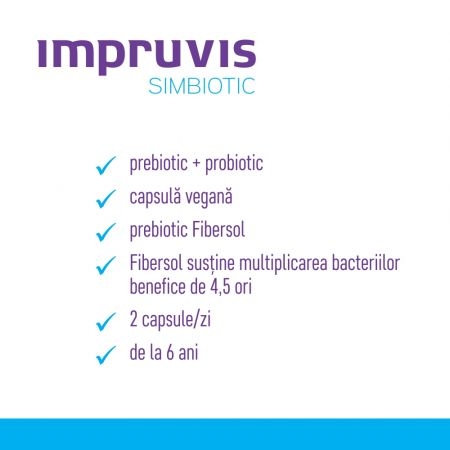 impruvis
SIMBIOTIC

✓ prebiotic + probiotic
✓ capsulă vegană
✓ prebiotic Fibersol
✓ Fibersol susține multiplicarea bacteriilor benefice de 4,5 ori
✓ 2 capsule/zi
✓ de la 6 ani